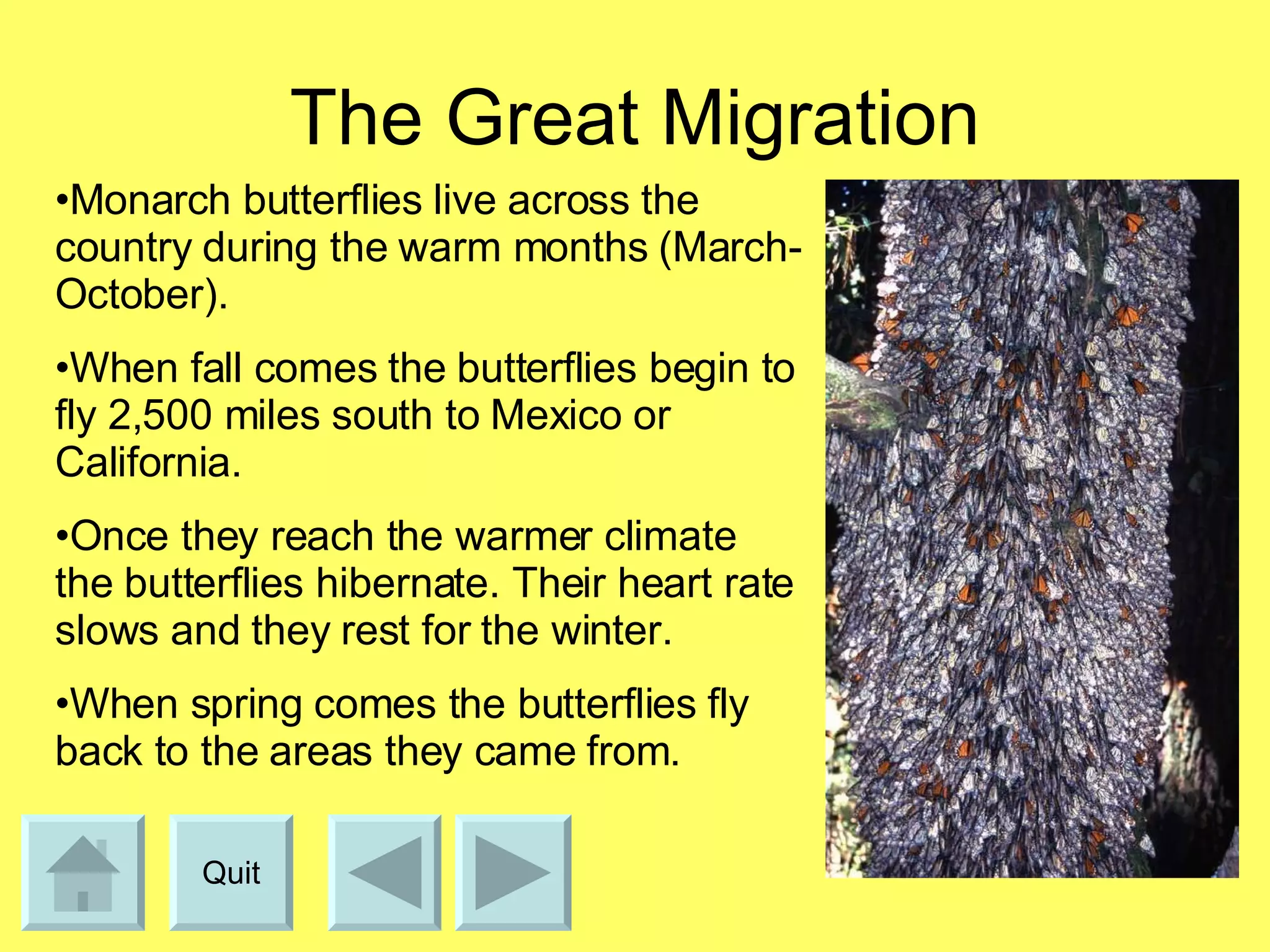 The Great Migration

•Monarch butterflies live across the country during the warm months (March-October).

•When fall comes the butterflies begin to fly 2,500 miles south to Mexico or California.

•Once they reach the warmer climate the butterflies hibernate. Their heart rate slows and they rest for the winter.

•When spring comes the butterflies fly back to the areas they came from.

Quit